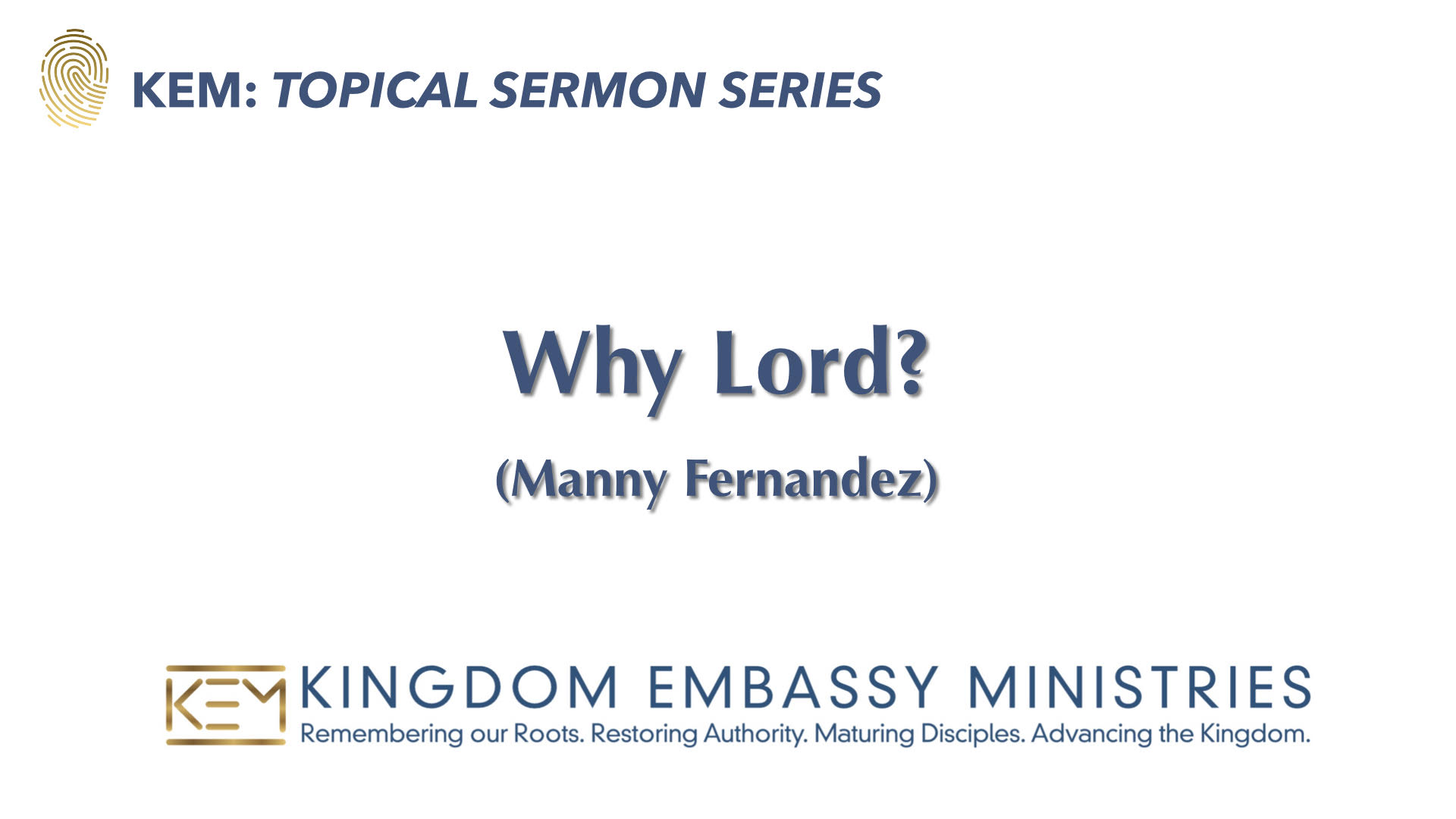 KEM: TOPICAL SERMON SERIES

Why Lord?

(Manny Fernandez)

KEM KINGDOM EMBASSY MINISTRIES

Remembering our Roots. Restoring Authority. Maturing Disciples. Advancing the Kingdom.